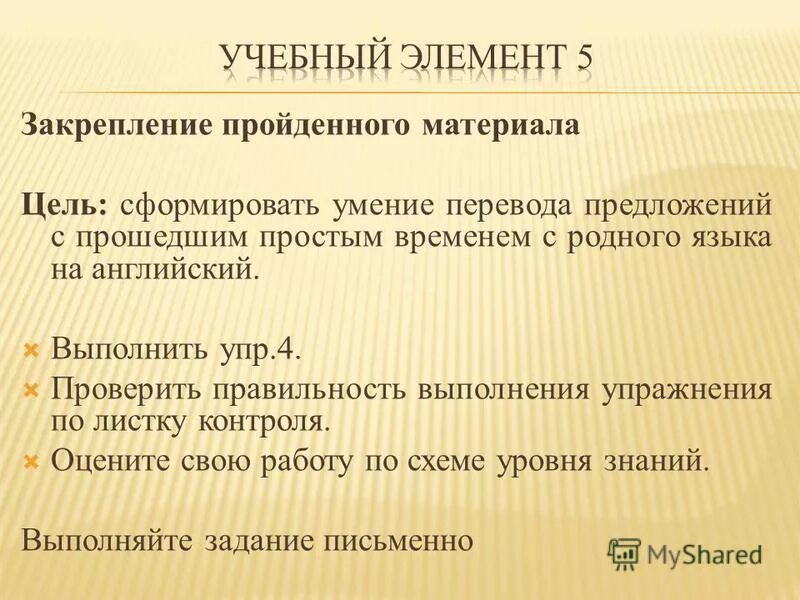 УЧЕБНЫЙ ЭЛЕМЕНТ 5

Закрепление пройденного материала

Цель: сформировать умение перевода предложений с прошедшим простым временем с родного языка на английский.

Выполнить упр.4.
Проверить правильность выполнения упражнения по листку контроля.
Оцените свою работу по схеме уровня знаний.

Выполняйте задание письменно

MyShared